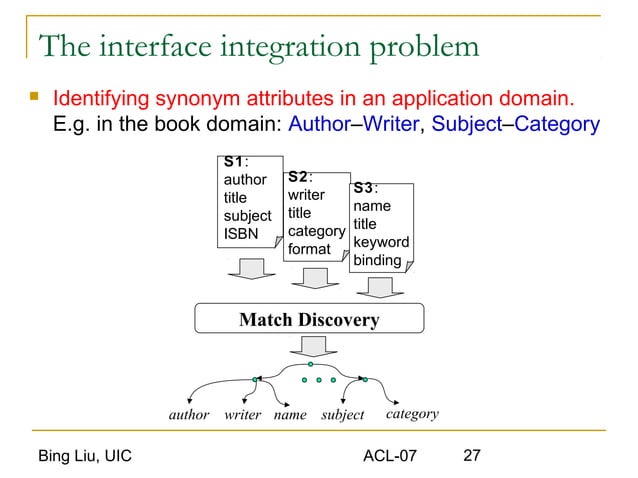 The interface integration problem

Identifying synonym attributes in an application domain.
E.g. in the book domain: Author–Writer, Subject–Category

S1:
author
title
subject
ISBN

S2:
writer
title
category
format

S3:
name
title
keyword
binding

Match Discovery

author writer name subject category

Bing Liu, UIC ACL-07 27